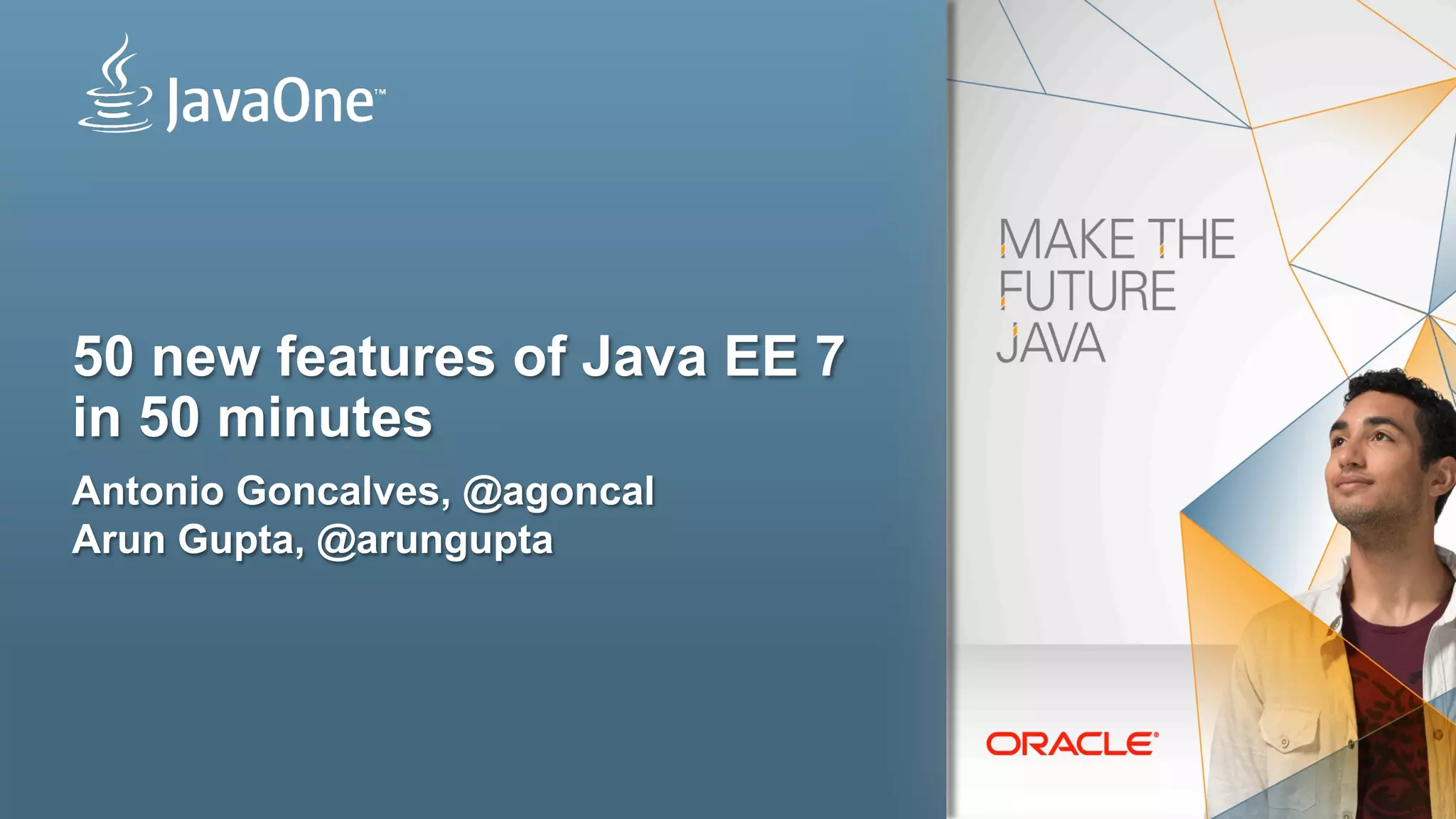 JavaOne™

50 new features of Java EE 7 in 50 minutes

Antonio Goncalves, @agoncal
Arun Gupta, @arungupta

MAKE THE FUTURE JAVA

ORACLE®